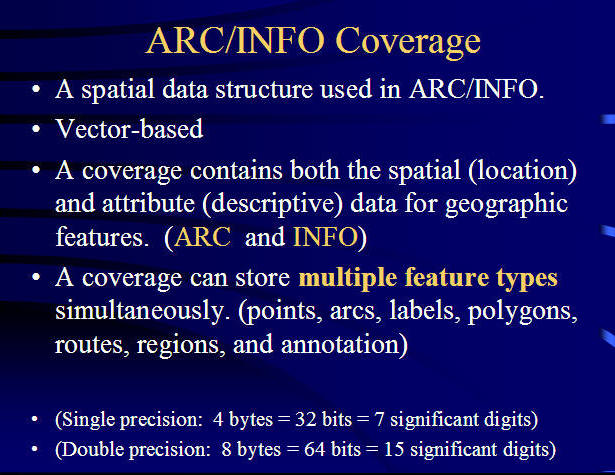 ARC/INFO Coverage

• A spatial data structure used in ARC/INFO.

• Vector-based

• A coverage contains both the spatial (location) and attribute (descriptive) data for geographic features. (ARC and INFO)

• A coverage can store multiple feature types simultaneously. (points, arcs, labels, polygons, routes, regions, and annotation)

• (Single precision: 4 bytes = 32 bits = 7 significant digits)

• (Double precision: 8 bytes = 64 bits = 15 significant digits)